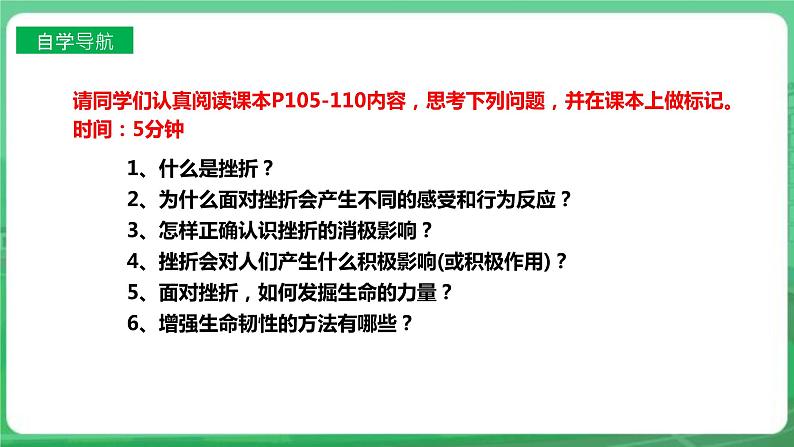 自学导航

请同学们认真阅读课本P105-110内容，思考下列问题，并在课本上做标记。
时间：5分钟

1、什么是挫折？
2、为什么面对挫折会产生不同的感受和行为反应？
3、怎样正确认识挫折的消极影响？
4、挫折会对人们产生什么积极影响(或积极作用)？
5、面对挫折，如何发掘生命的力量？
6、增强生命韧性的方法有哪些？